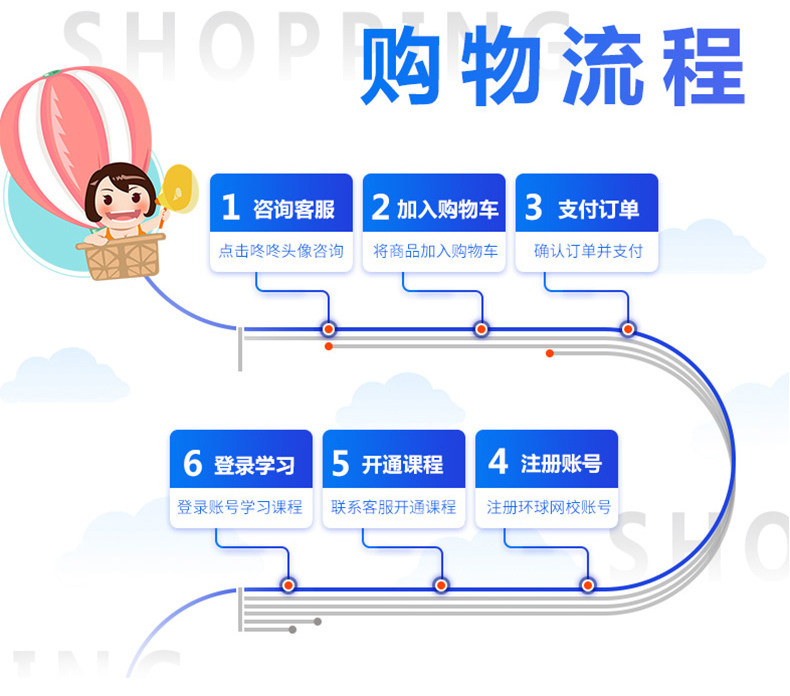 SHOPPING

购物流程

1 咨询客服
点击咚咚头像咨询

2 加入购物车
将商品加入购物车

3 支付订单
确认订单并支付

6 登录学习
登录账号学习课程

5 开通课程
联系客服开通课程

4 注册账号
注册环球网校账号

SHO

ING